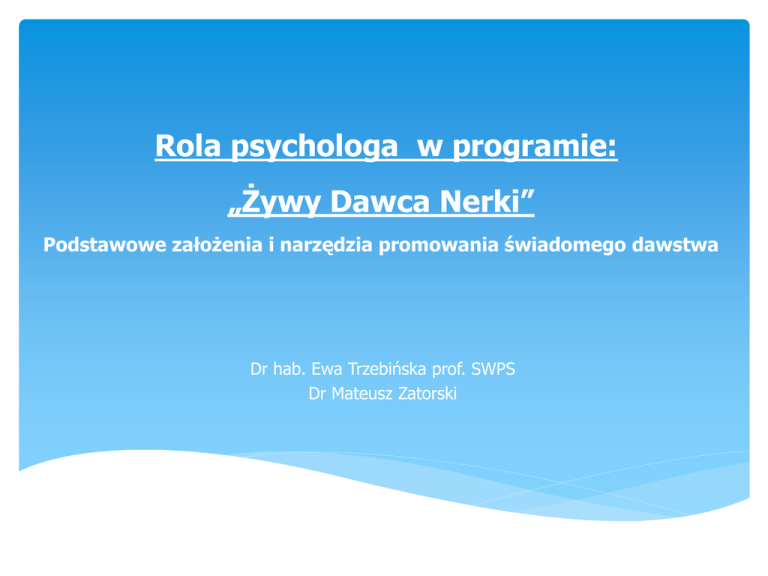 Rola psychologa  w programie:

„Żywy Dawca Nerki”

Podstawowe założenia i narzędzia promowania świadomego dawstwa

Dr hab. Ewa Trzebińska prof. SWPS
Dr Mateusz Zatorski